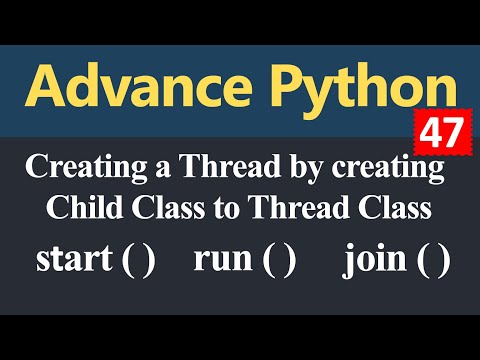 Advance Python
47
Creating a Thread by creating Child Class to Thread Class
start ( )   run ( )   join ( )